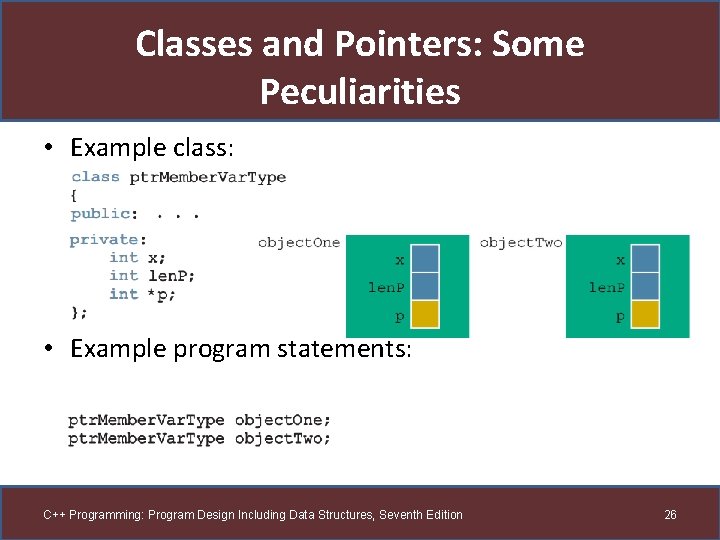 Classes and Pointers: Some Peculiarities

• Example class:

class ptrMemberVarType
{
public: . . .

private:
    int x;
    int lenP;
    int *p;
};

objectOne
x
lenP
p

objectTwo
x
lenP
p

• Example program statements:

ptrMemberVarType objectOne;
ptrMemberVarType objectTwo;

C++ Programming: Program Design Including Data Structures, Seventh Edition

26